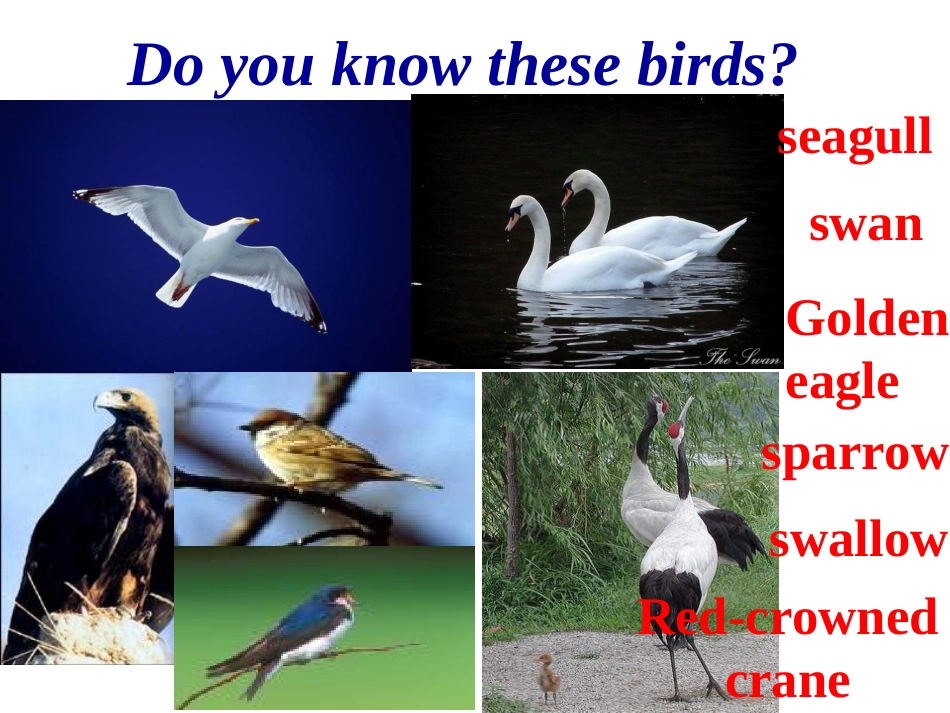 Do you know these birds?

The Swan

seagull

swan

Golden eagle

sparrow

swallow

Red-crowned crane